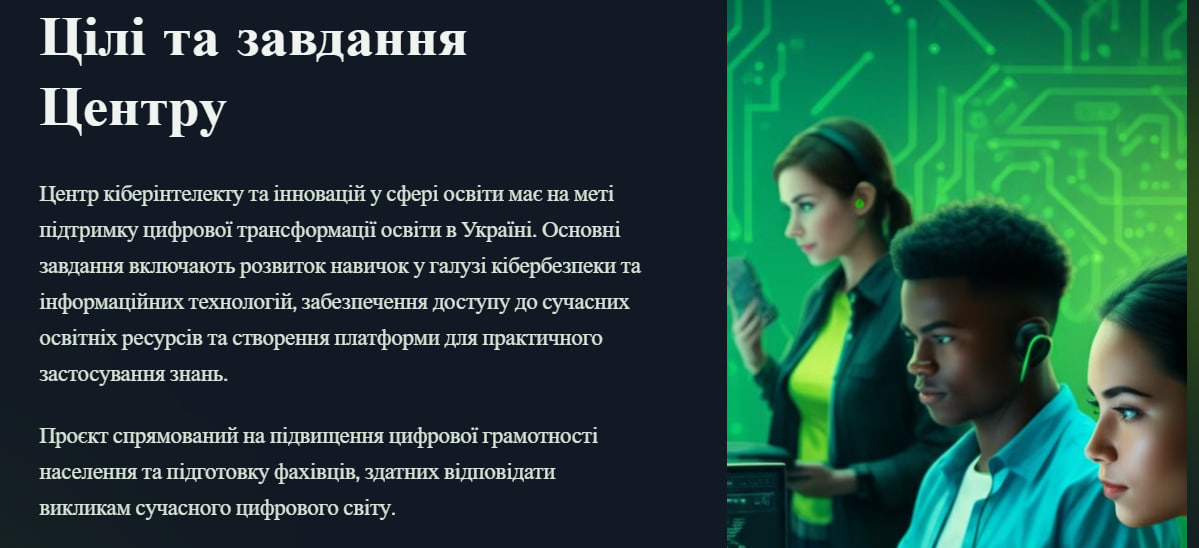 Цілі та завдання Центру

Центр кіберінтелекту та інновацій у сфері освіти має на меті підтримку цифрової трансформації освіти в Україні. Основні завдання включають розвиток навичок у галузі кібербезпеки та інформаційних технологій, забезпечення доступу до сучасних освітніх ресурсів та створення платформи для практичного застосування знань.

Проєкт спрямований на підвищення цифрової грамотності населення та підготовку фахівців, здатних відповідати викликам сучасного цифрового світу.